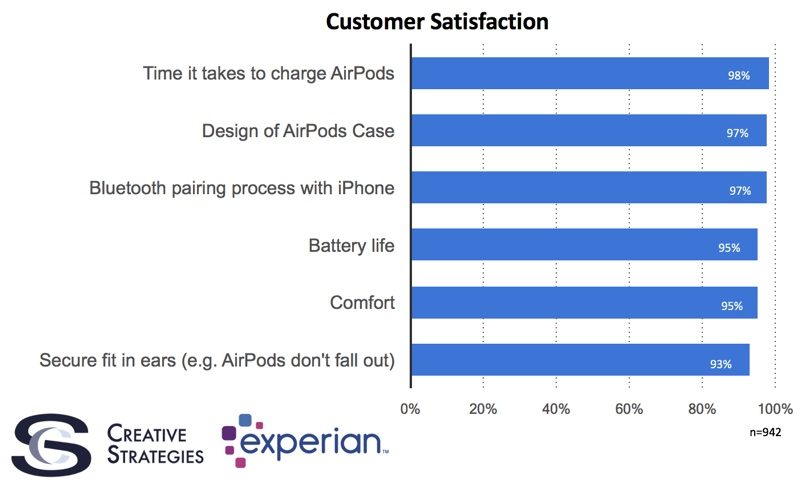 Customer Satisfaction

Time it takes to charge AirPods 98%

Design of AirPods Case 97%

Bluetooth pairing process with iPhone 97%

Battery life 95%

Comfort 95%

Secure fit in ears (e.g. AirPods don't fall out) 93%

0% 20% 40% 60% 80% 100%

n=942

CS CREATIVE STRATEGIES

experian™